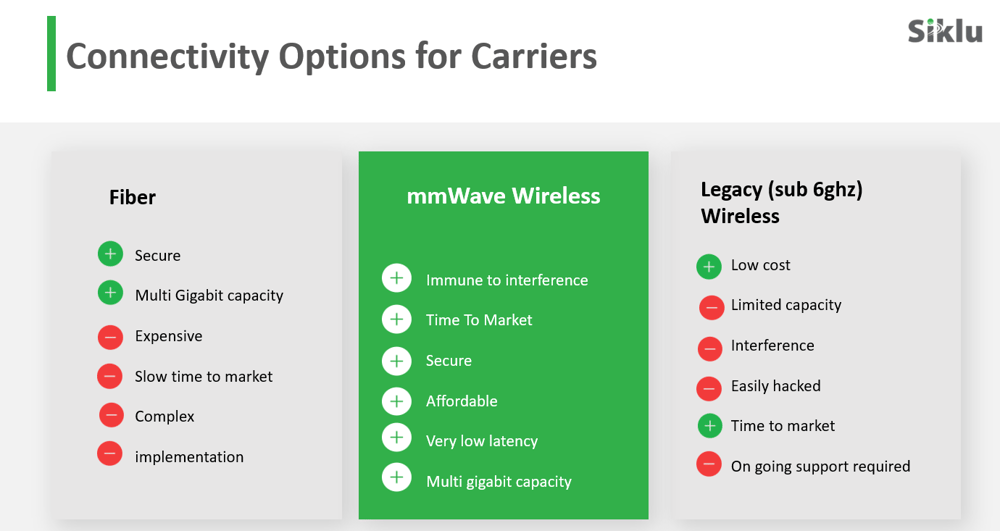 Connectivity Options for Carriers

Siklu

Fiber

Secure

Multi Gigabit capacity

Expensive

Slow time to market

Complex

implementation

mmWave Wireless

Immune to interference

Time To Market

Secure

Affordable

Very low latency

Multi gigabit capacity

Legacy (sub 6ghz) Wireless

Low cost

Limited capacity

Interference

Easily hacked

Time to market

On going support required